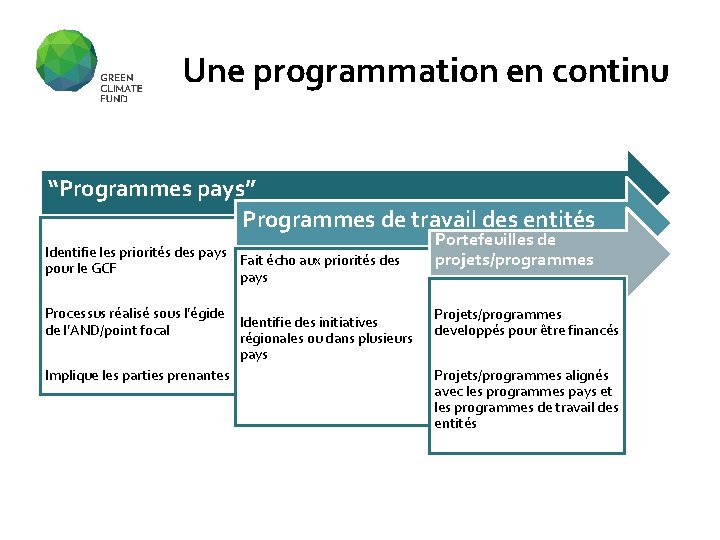 GREEN CLIMATE FUND

Une programmation en continu

"Programmes pays"

Identifie les priorités des pays pour le GCF

Processus réalisé sous l'égide de l'AND/point focal

Implique les parties prenantes

Programmes de travail des entités

Fait écho aux priorités des pays

Identifie des initiatives régionales ou dans plusieurs pays

Portefeuilles de projets/programmes

Projets/programmes developpés pour être financés

Projets/programmes alignés avec les programmes pays et les programmes de travail des entités